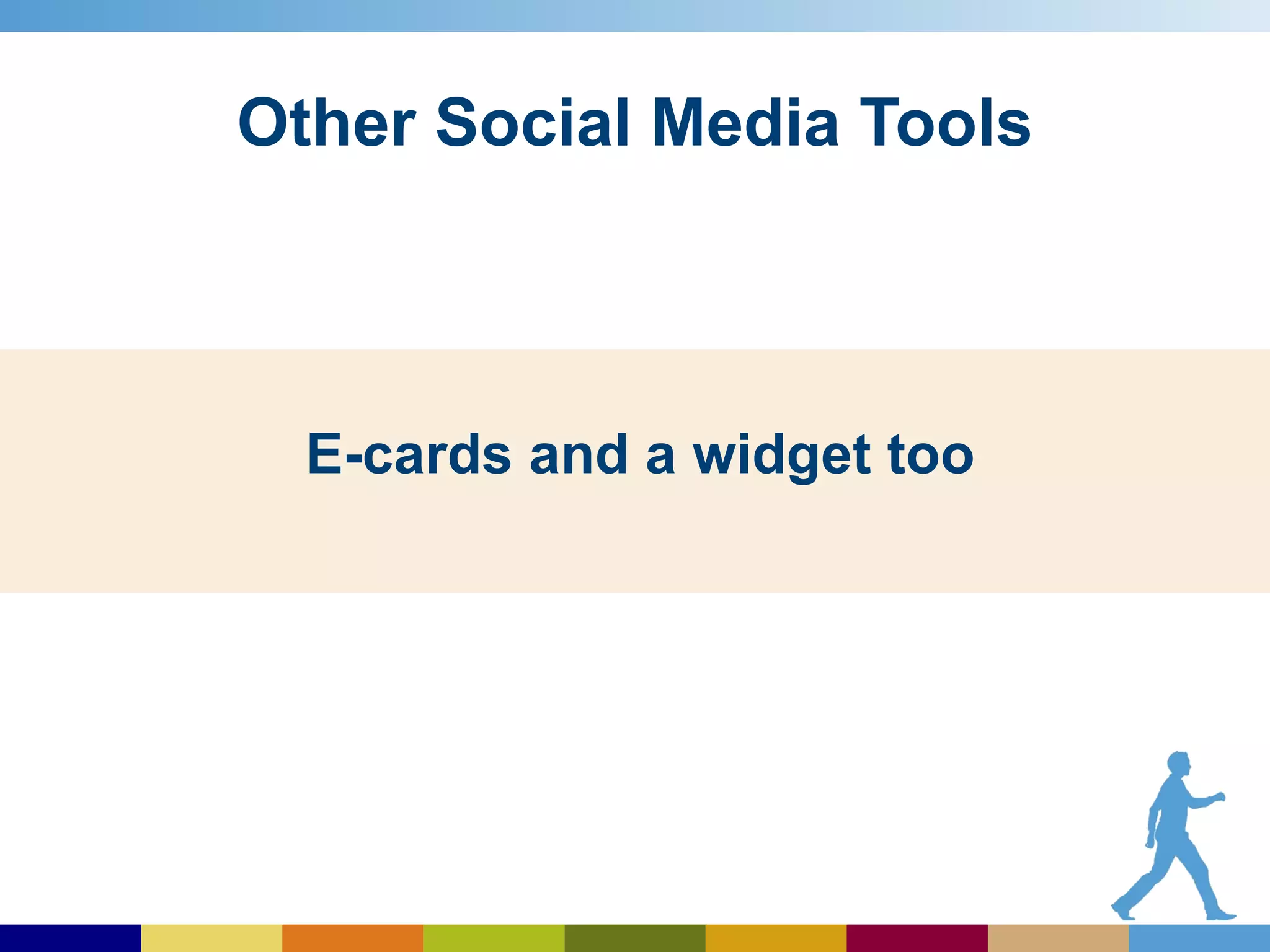 Other Social Media Tools

E-cards and a widget too